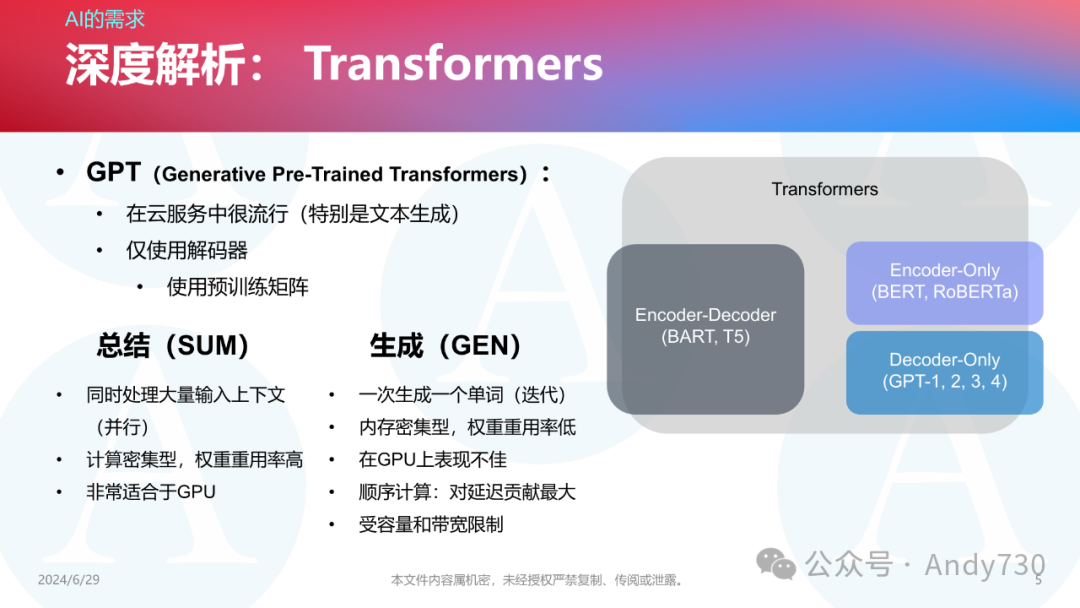 AI的需求

深度解析： Transformers

• GPT（Generative Pre-Trained Transformers）：
• 在云服务中很流行（特别是文本生成）
• 仅使用解码器
• 使用预训练矩阵

总结（SUM）
• 同时处理大量输入上下文（并行）
• 计算密集型，权重重用率高
• 非常适合于GPU

生成（GEN）
• 一次生成一个单词（迭代）
• 内存密集型，权重重用率低
• 在GPU上表现不佳
• 顺序计算：对延迟贡献最大
• 受容量和带宽限制

Transformers

Encoder-Decoder
(BART, T5)

Encoder-Only
(BERT, RoBERTa)

Decoder-Only
(GPT-1, 2, 3, 4)

2024/6/29

本文件内容属机密，未经授权严禁复制、传阅或泄露。

公众号 · Andy730

5